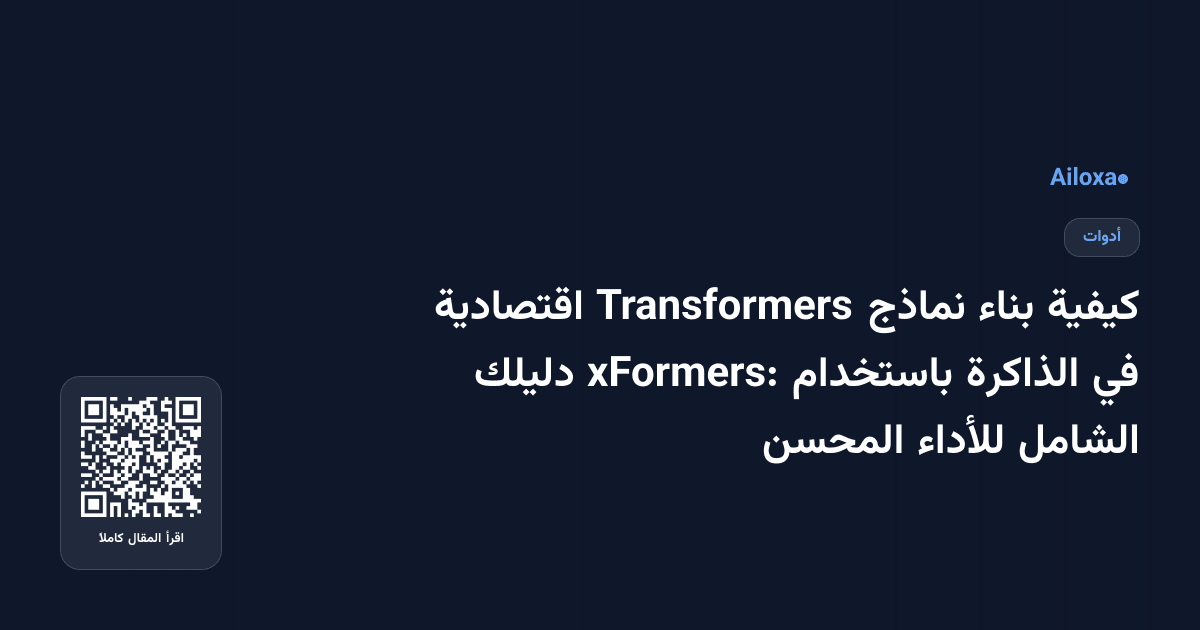 Ailoxa

أدوات

كيفية بناء نماذج Transformers اقتصادية في الذاكرة باستخدام xFormers: دليلك الشامل للأداء المحسن

اقرأ المقال كاملا